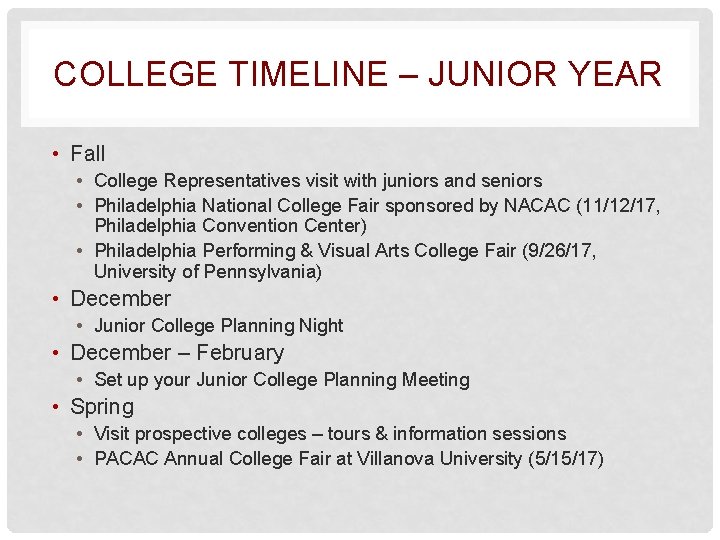 COLLEGE TIMELINE – JUNIOR YEAR

• Fall
  • College Representatives visit with juniors and seniors
  • Philadelphia National College Fair sponsored by NACAC (11/12/17, Philadelphia Convention Center)
  • Philadelphia Performing & Visual Arts College Fair (9/26/17, University of Pennsylvania)
• December
  • Junior College Planning Night
• December – February
  • Set up your Junior College Planning Meeting
• Spring
  • Visit prospective colleges – tours & information sessions
  • PACAC Annual College Fair at Villanova University (5/15/17)